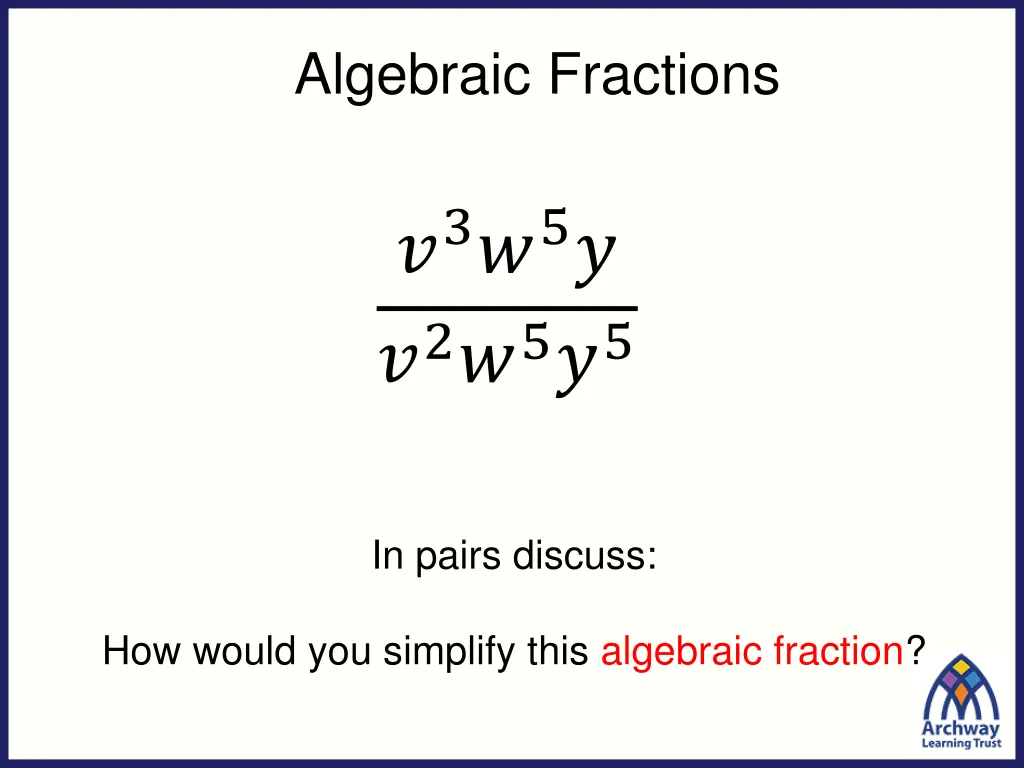 Algebraic Fractions

$\frac{v^3w^5y}{v^2w^5y^5}$

In pairs discuss:

How would you simplify this algebraic fraction?

Archway Learning Trust